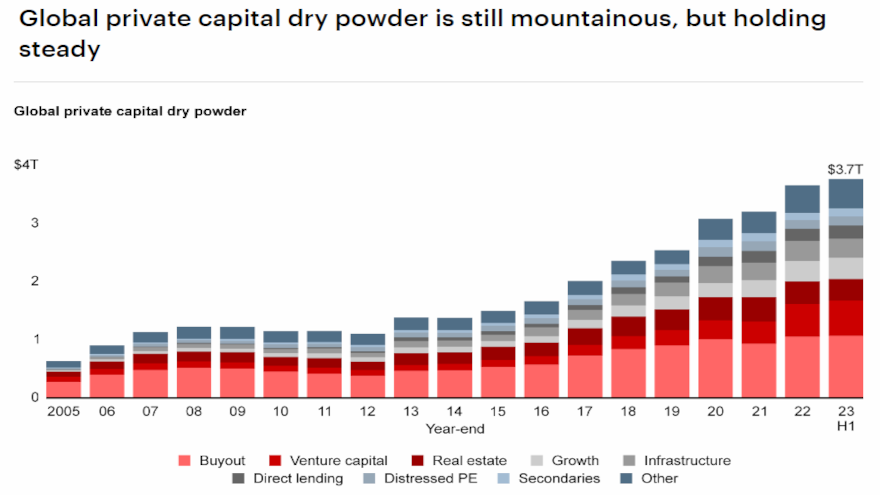 Global private capital dry powder is still mountainous, but holding steady

Global private capital dry powder

$4T

3

2

1

0

$3.7T

2005 06 07 08 09 10 11 12 13 14 15 16 17 18 19 20 21 22 23 H1

Year-end

Buyout Venture capital Real estate Growth Infrastructure
Direct lending Distressed PE Secondaries Other